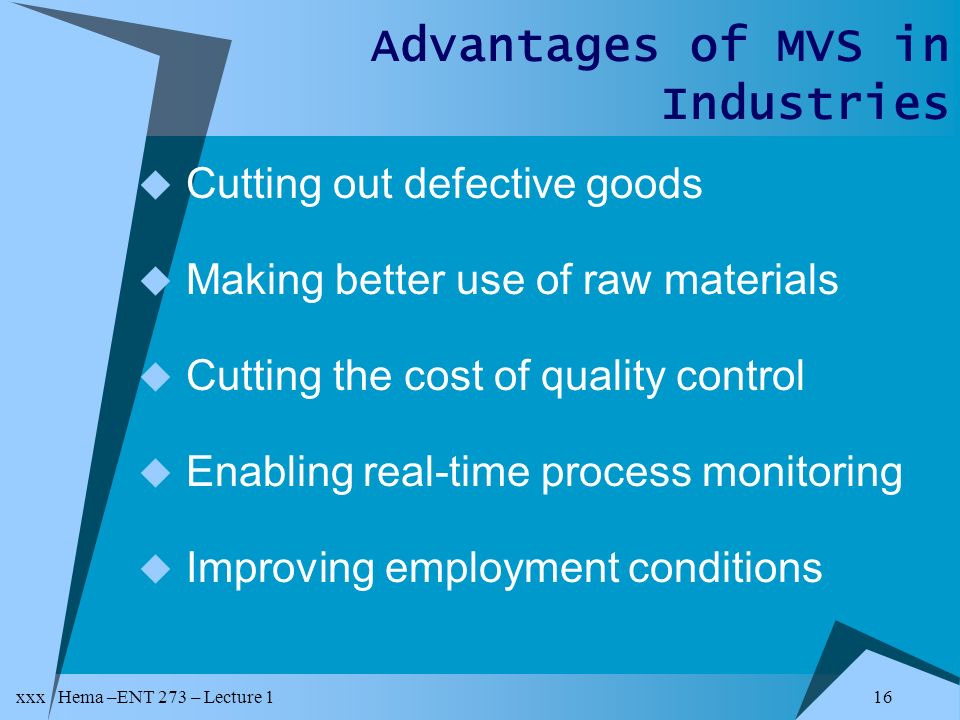 Advantages of MVS in Industries

◆ Cutting out defective goods

◆ Making better use of raw materials

◆ Cutting the cost of quality control

◆ Enabling real-time process monitoring

◆ Improving employment conditions

xxx Hema –ENT 273 – Lecture 1

16